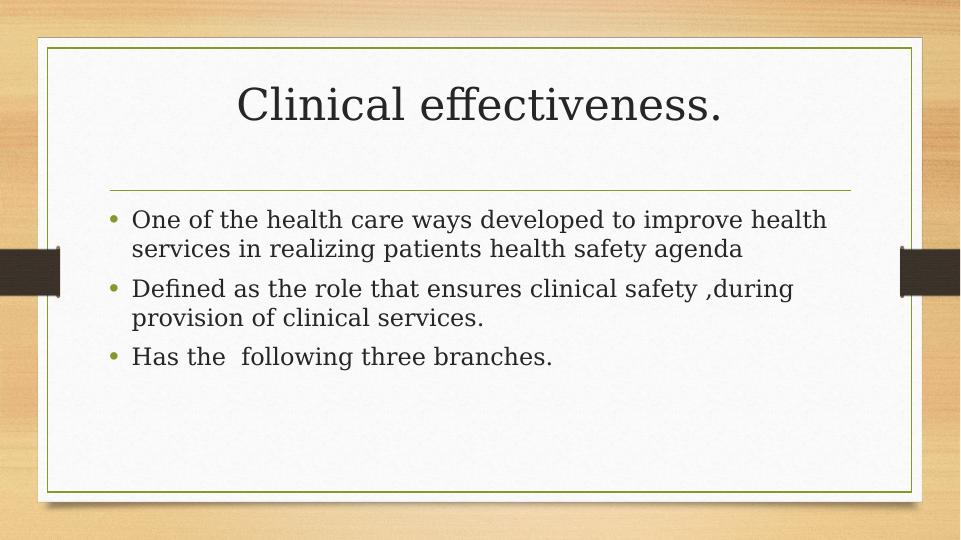 Clinical effectiveness.

• One of the health care ways developed to improve health services in realizing patients health safety agenda
• Defined as the role that ensures clinical safety ,during provision of clinical services.
• Has the following three branches.